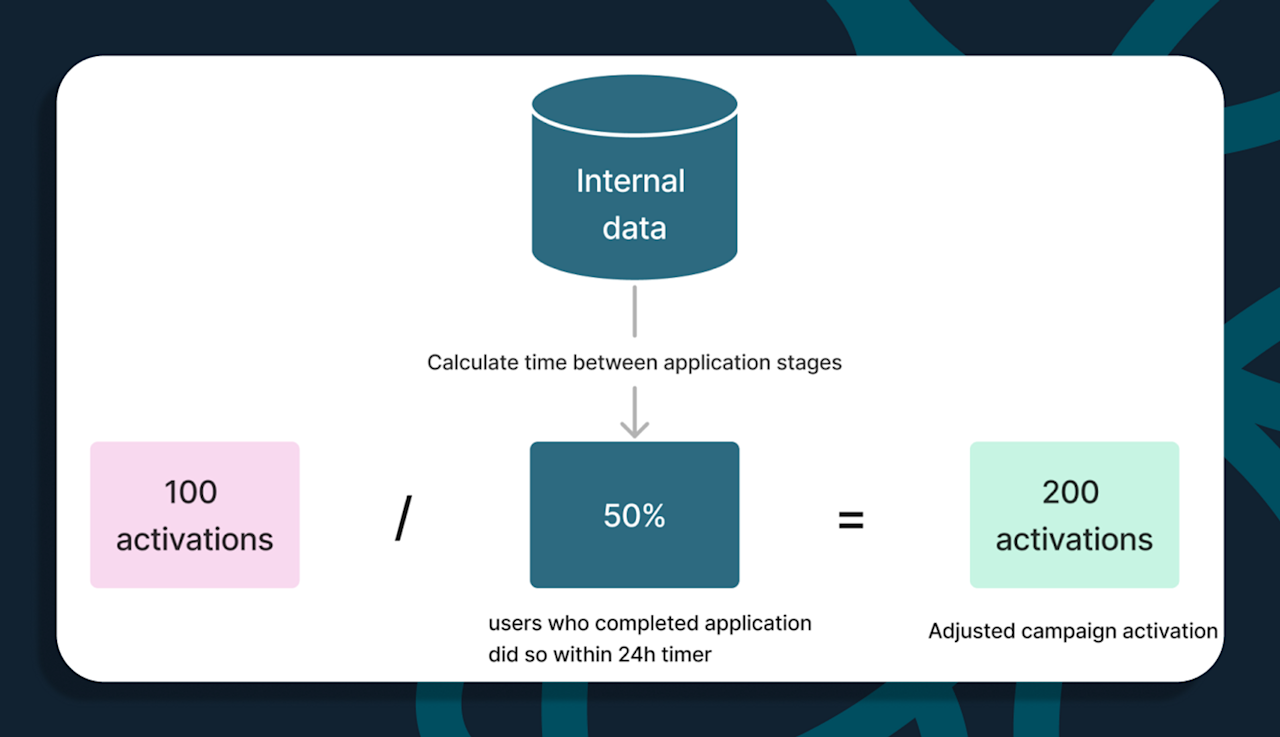 Internal data

Calculate time between application stages

100 activations

/

50%

=

200 activations

users who completed application did so within 24h timer

Adjusted campaign activation